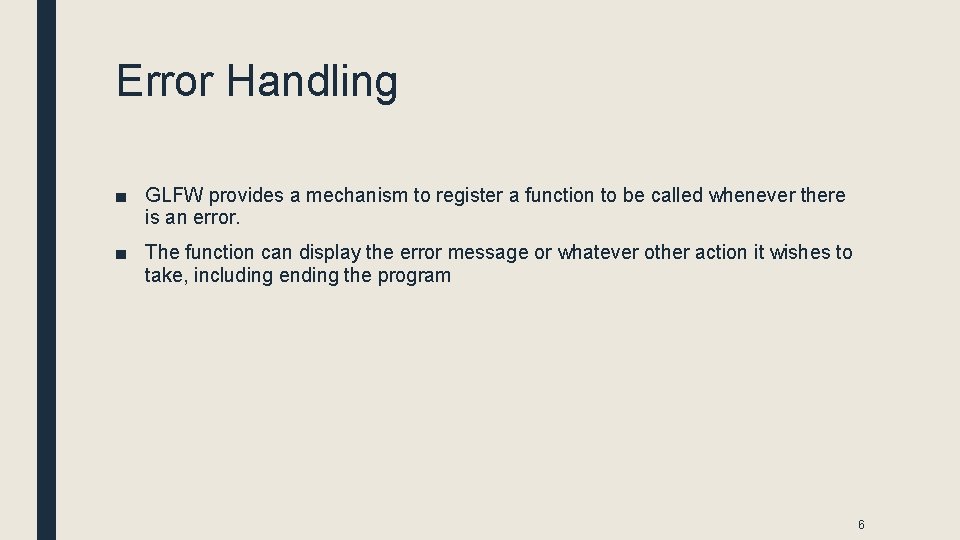 Error Handling

■ GLFW provides a mechanism to register a function to be called whenever there is an error.

■ The function can display the error message or whatever other action it wishes to take, including ending the program

6